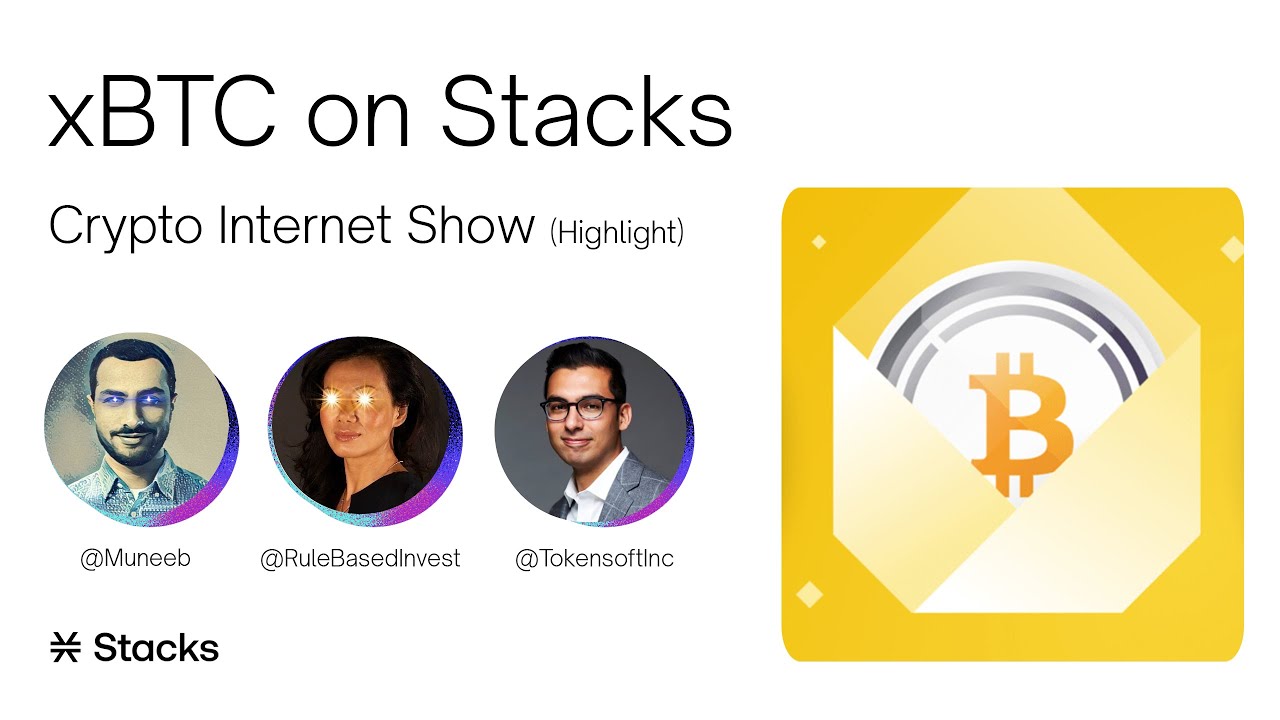 xBTC on Stacks

Crypto Internet Show (Highlight)

@Muneeb

@RuleBasedInvest

@TokensoftInc

Stacks